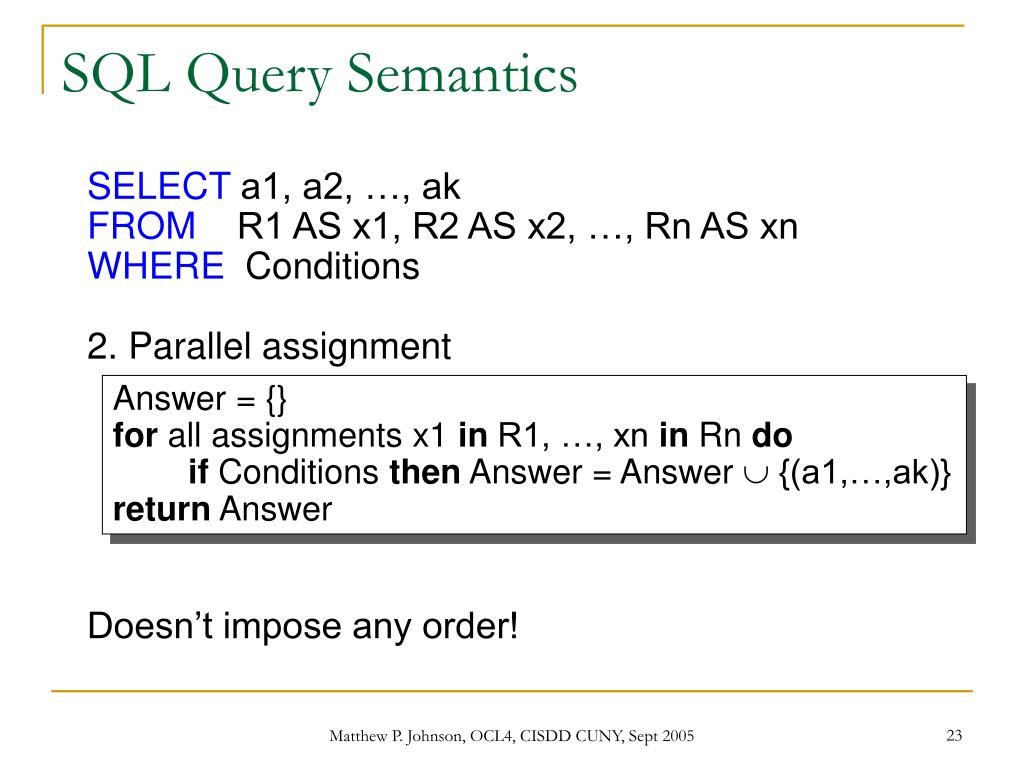 SQL Query Semantics

SELECT a1, a2, …, ak
FROM R1 AS x1, R2 AS x2, …, Rn AS xn
WHERE Conditions

2. Parallel assignment

Answer = {}
for all assignments x1 in R1, …, xn in Rn do
if Conditions then Answer = Answer $\cup$ {(a1,…,ak)}
return Answer

Doesn't impose any order!

Matthew P. Johnson, OCL4, CISDD CUNY, Sept 2005

23